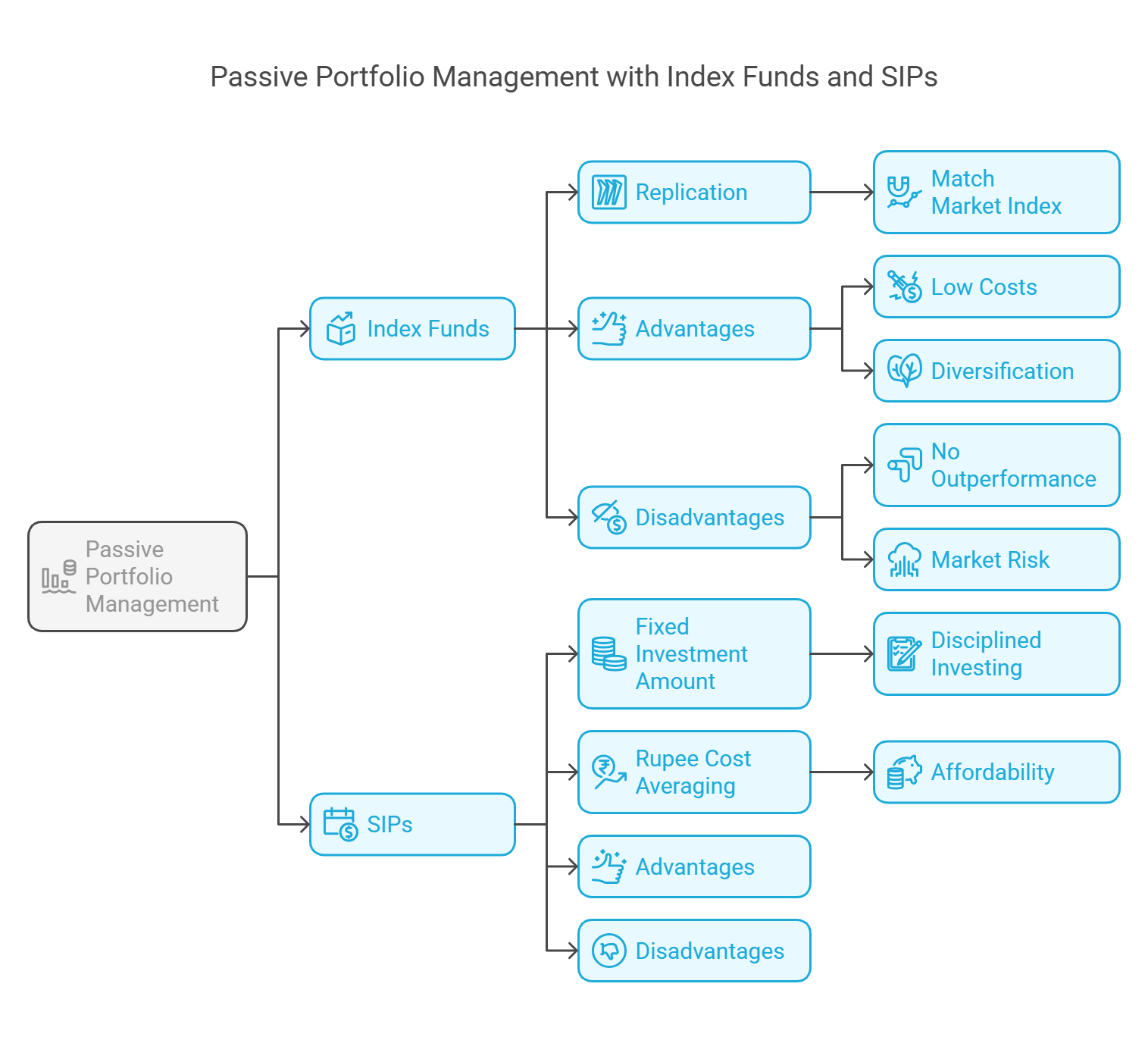 Passive Portfolio Management with Index Funds and SIPs

Passive Portfolio Management

Index Funds

Replication

Match Market Index

Advantages

Low Costs

Diversification

Disadvantages

No Outperformance

Market Risk

SIPs

Fixed Investment Amount

Disciplined Investing

Rupee Cost Averaging

Affordability

Advantages

Disadvantages